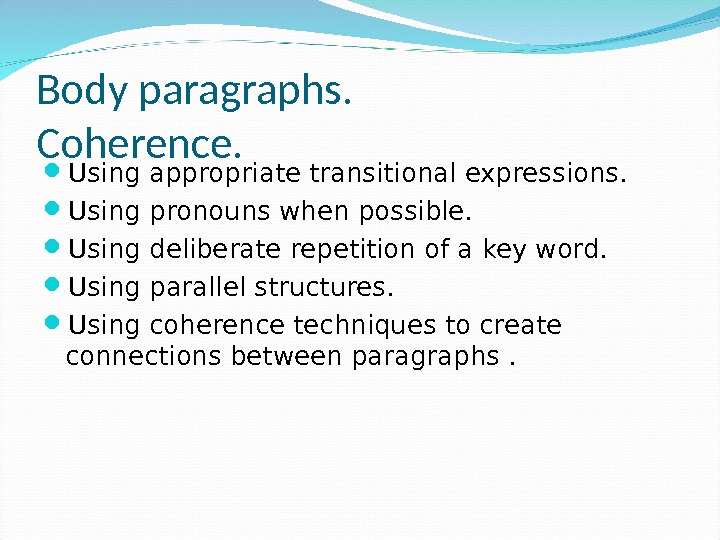 Body paragraphs.
Coherence.

- Using appropriate transitional expressions.
- Using pronouns when possible.
- Using deliberate repetition of a key word.
- Using parallel structures.
- Using coherence techniques to create connections between paragraphs .